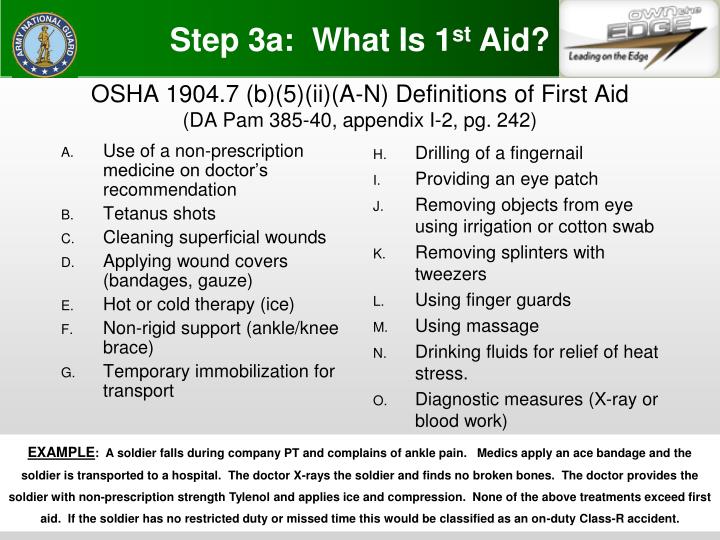 ARMY NATIONAL GUARD

Step 3a: What Is 1$^{st}$ Aid?

OWN the EDGE
Leading on the Edge

OSHA 1904.7 (b)(5)(ii)(A-N) Definitions of First Aid
(DA Pam 385-40, appendix I-2, pg. 242)

A. Use of a non-prescription medicine on doctor's recommendation
B. Tetanus shots
C. Cleaning superficial wounds
D. Applying wound covers (bandages, gauze)
E. Hot or cold therapy (ice)
F. Non-rigid support (ankle/knee brace)
G. Temporary immobilization for transport

H. Drilling of a fingernail
I. Providing an eye patch
J. Removing objects from eye using irrigation or cotton swab
K. Removing splinters with tweezers
L. Using finger guards
M. Using massage
N. Drinking fluids for relief of heat stress.
O. Diagnostic measures (X-ray or blood work)

EXAMPLE: A soldier falls during company PT and complains of ankle pain. Medics apply an ace bandage and the soldier is transported to a hospital. The doctor X-rays the soldier and finds no broken bones. The doctor provides the soldier with non-prescription strength Tylenol and applies ice and compression. None of the above treatments exceed first aid. If the soldier has no restricted duty or missed time this would be classified as an on-duty Class-R accident.